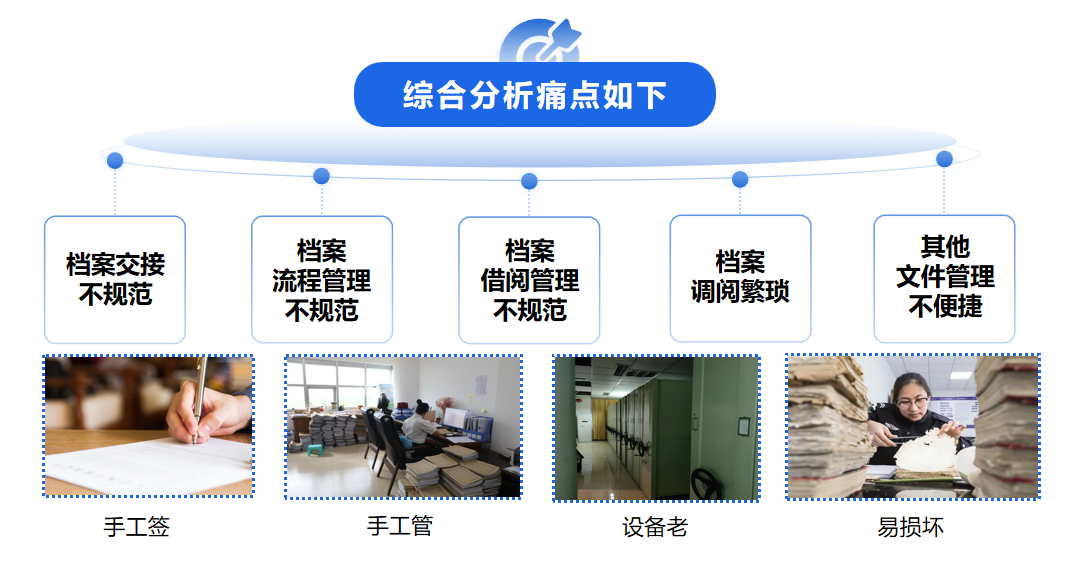 综合分析痛点如下

档案交接不规范

档案流程管理不规范

档案借阅管理不规范

档案调阅繁琐

其他文件管理不便捷

手工签

手工管

设备老

易损坏